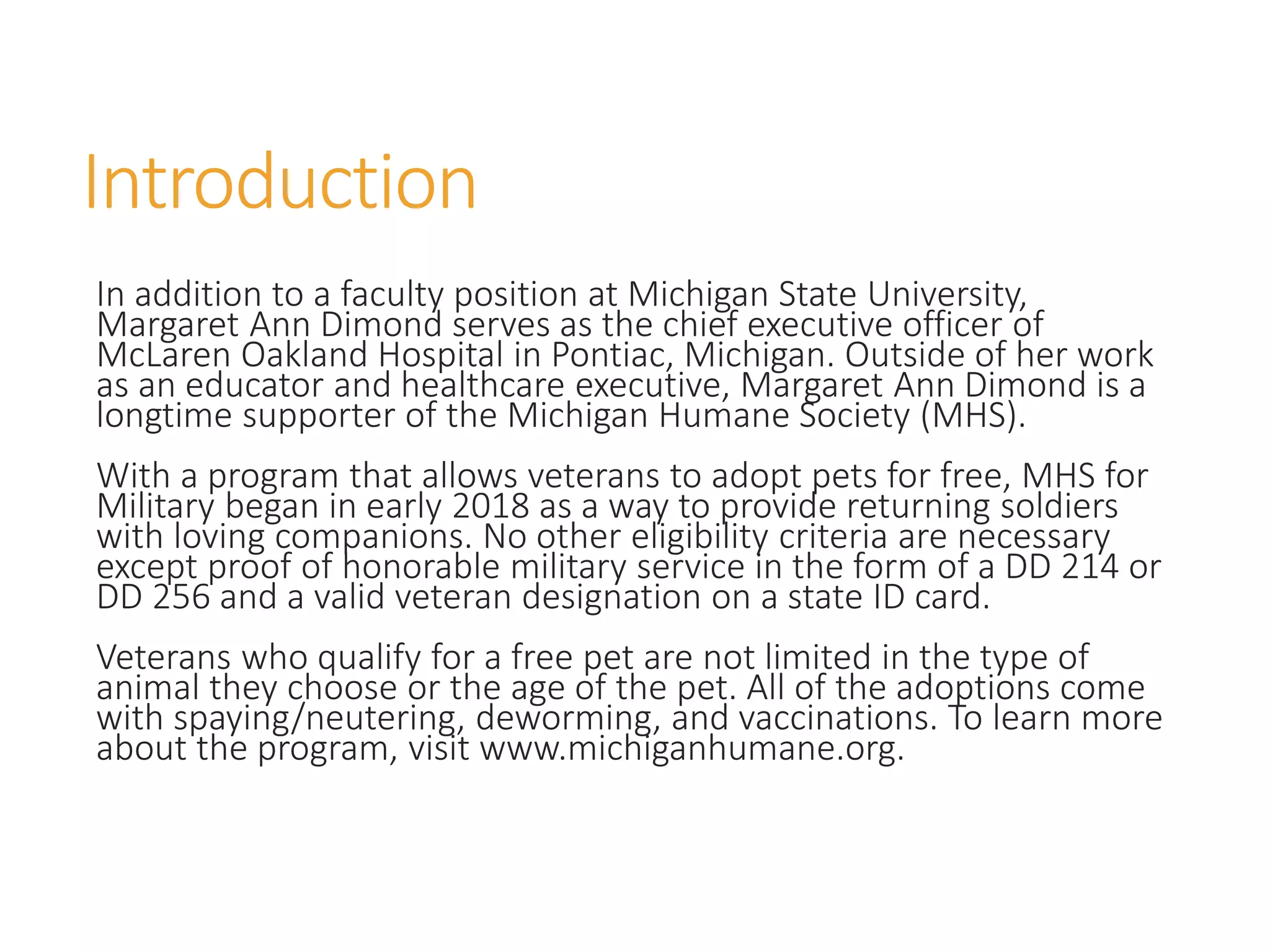 Introduction

In addition to a faculty position at Michigan State University, Margaret Ann Dimond serves as the chief executive officer of McLaren Oakland Hospital in Pontiac, Michigan. Outside of her work as an educator and healthcare executive, Margaret Ann Dimond is a longtime supporter of the Michigan Humane Society (MHS).

With a program that allows veterans to adopt pets for free, MHS for Military began in early 2018 as a way to provide returning soldiers with loving companions. No other eligibility criteria are necessary except proof of honorable military service in the form of a DD 214 or DD 256 and a valid veteran designation on a state ID card.

Veterans who qualify for a free pet are not limited in the type of animal they choose or the age of the pet. All of the adoptions come with spaying/neutering, deworming, and vaccinations. To learn more about the program, visit www.michiganhumane.org.